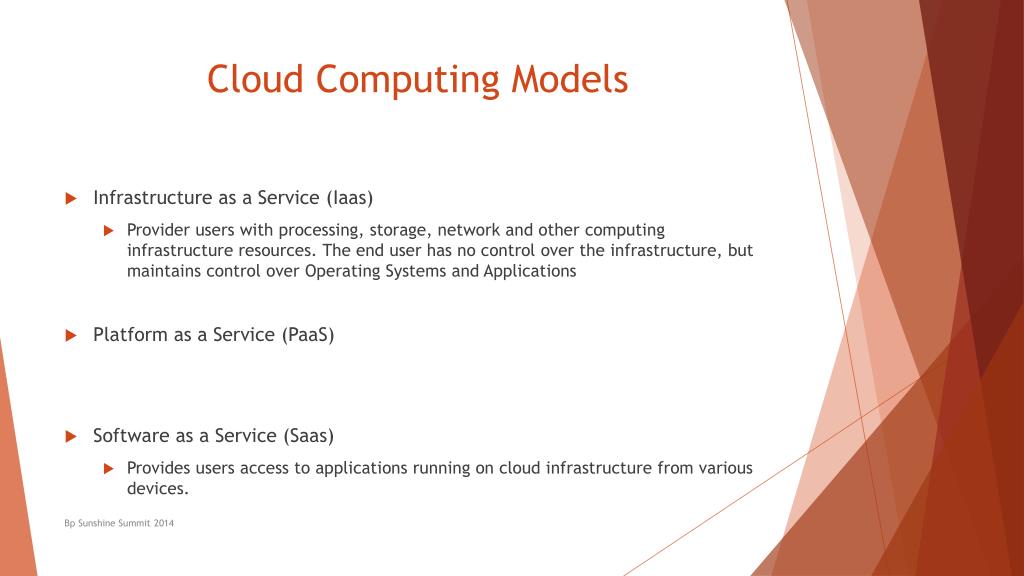 Cloud Computing Models

Infrastructure as a Service (Iaas)

Provider users with processing, storage, network and other computing infrastructure resources. The end user has no control over the infrastructure, but maintains control over Operating Systems and Applications

Platform as a Service (PaaS)

Software as a Service (Saas)

Provides users access to applications running on cloud infrastructure from various devices.

Bp Sunshine Summit 2014